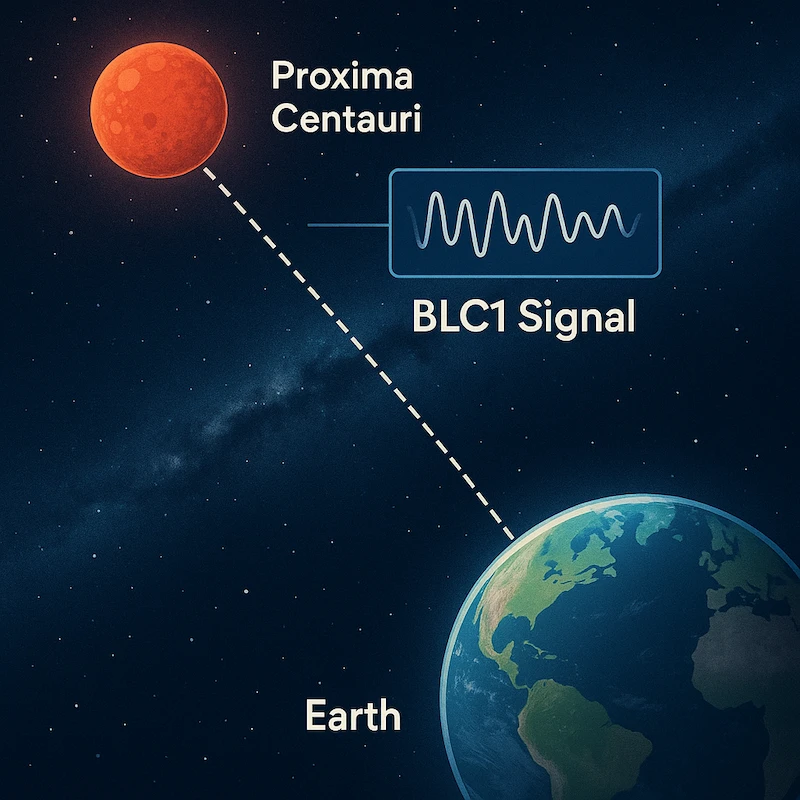 Proxima Centauri

BLC1 Signal

Earth